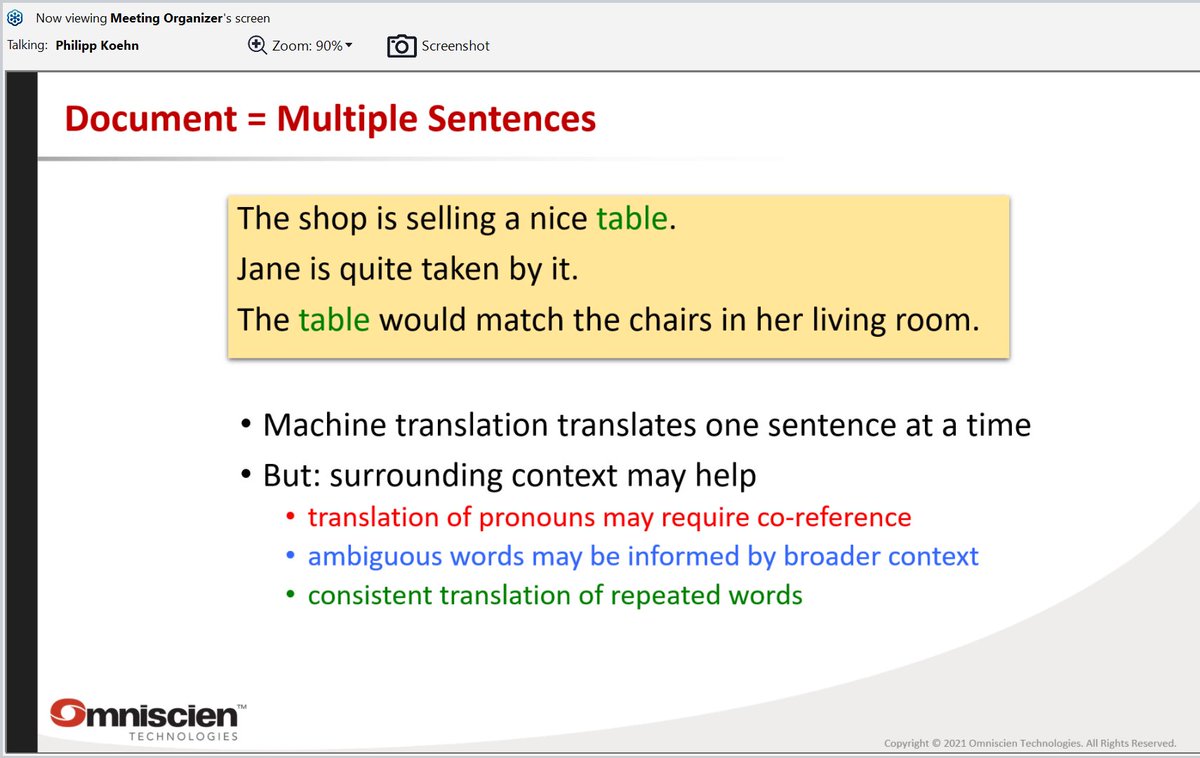 Now viewing Meeting Organizer's screen
Talking: Philipp Koehn
Zoom: 90%
Screenshot

Document = Multiple Sentences

The shop is selling a nice table.
Jane is quite taken by it.
The table would match the chairs in her living room.

• Machine translation translates one sentence at a time
• But: surrounding context may help
• translation of pronouns may require co-reference
• ambiguous words may be informed by broader context
• consistent translation of repeated words

Omniscien™
TECHNOLOGIES

Copyright © 2021 Omniscien Technologies. All Rights Reserved.